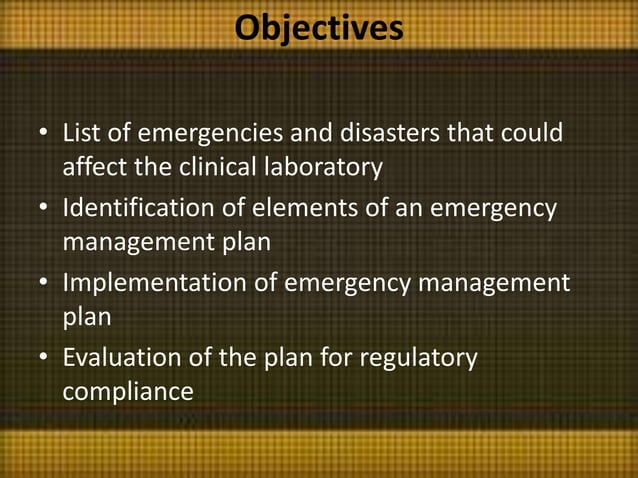 Objectives

• List of emergencies and disasters that could affect the clinical laboratory
• Identification of elements of an emergency management plan
• Implementation of emergency management plan
• Evaluation of the plan for regulatory compliance